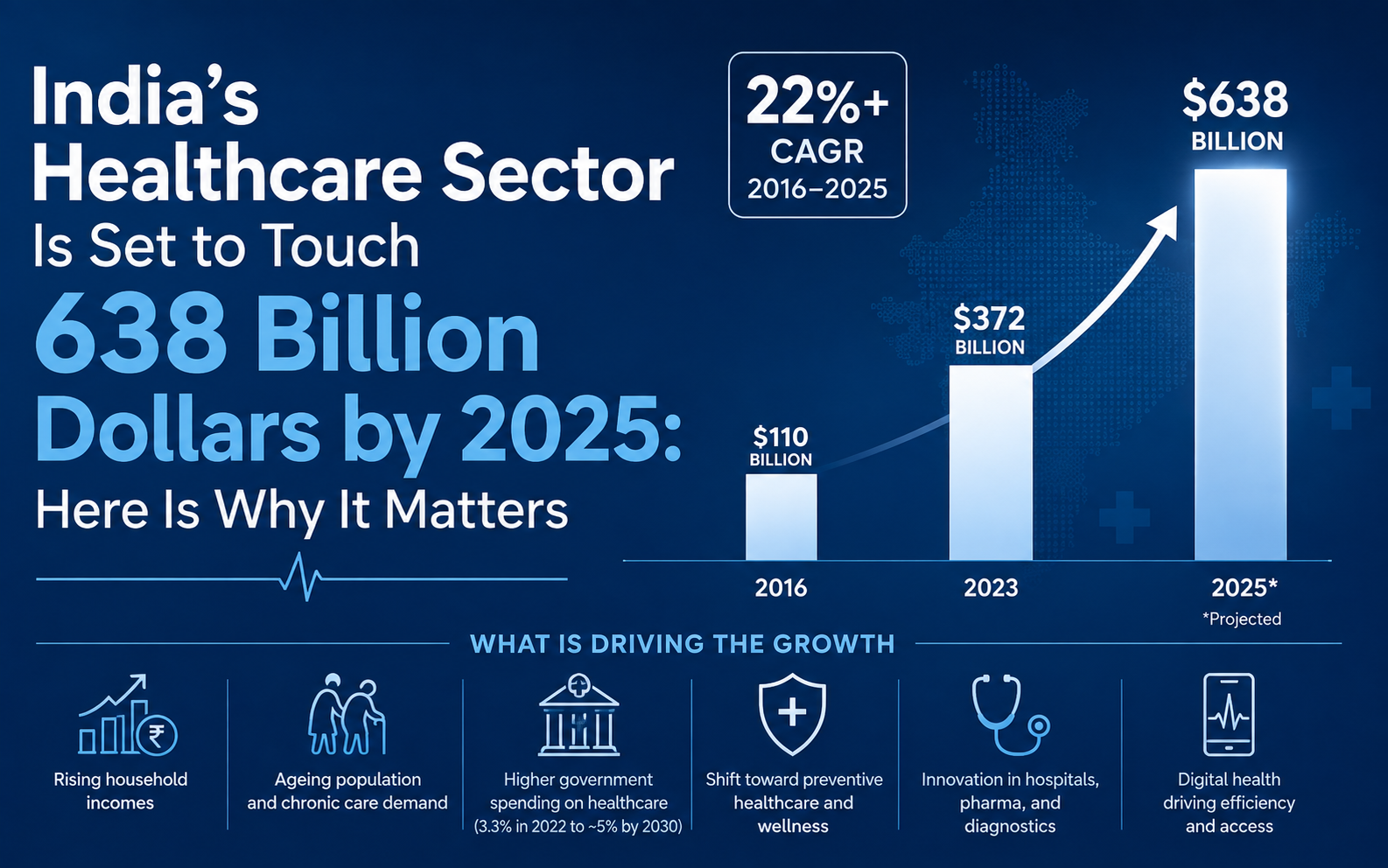 India's Healthcare Sector Is Set to Touch 638 Billion Dollars by 2025: Here Is Why It Matters

22%+
CAGR
2016–2025

$110
BILLION

$372
BILLION

$638
BILLION

2016

2023

2025*
*Projected

WHAT IS DRIVING THE GROWTH

₹

Rising household incomes

Ageing population and chronic care demand

Higher government spending on healthcare (3.3% in 2022 to ~5% by 2030)

Shift toward preventive healthcare and wellness

Innovation in hospitals, pharma, and diagnostics

Digital health driving efficiency and access